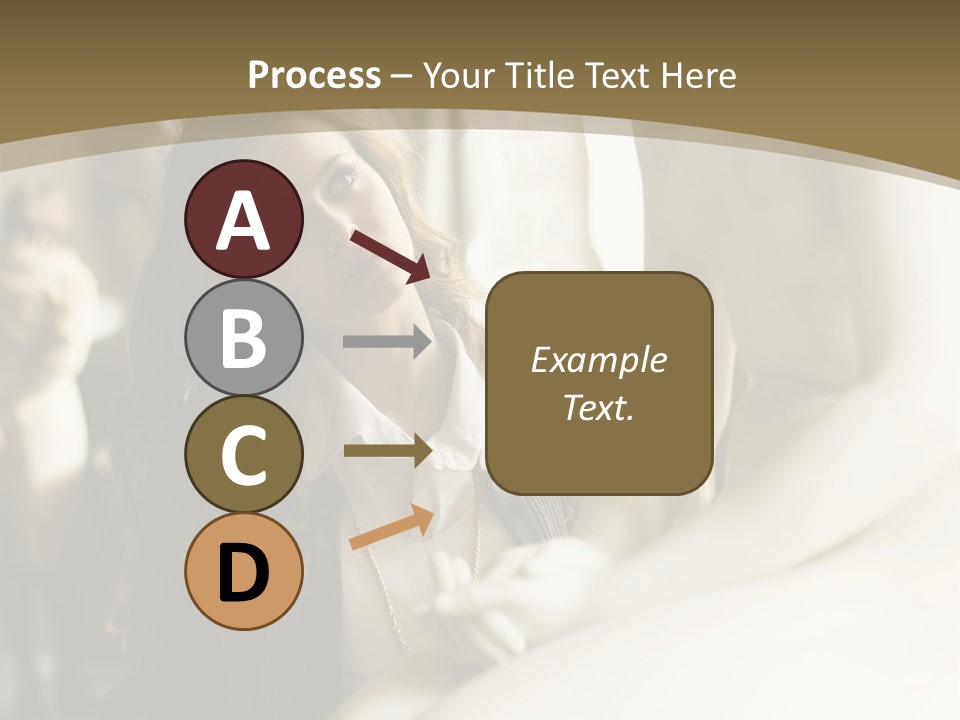 Process – Your Title Text Here

A

B

C

D

Example Text.